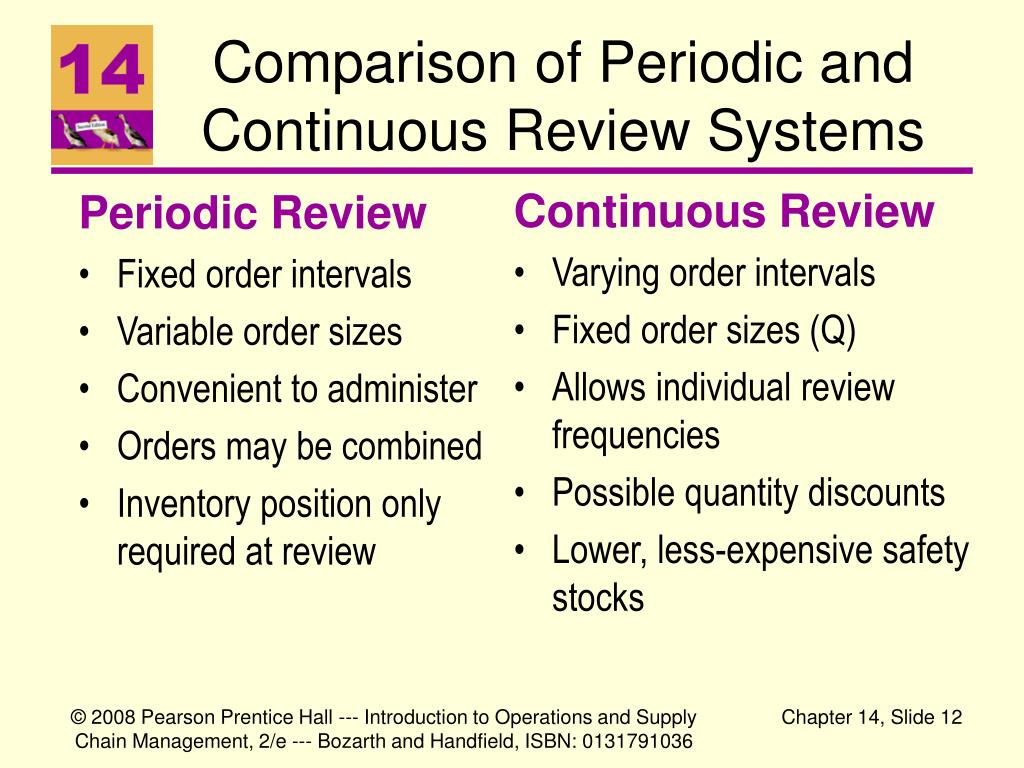 14

Comparison of Periodic and Continuous Review Systems

Periodic Review
• Fixed order intervals
• Variable order sizes
• Convenient to administer
• Orders may be combined
• Inventory position only required at review

Continuous Review
• Varying order intervals
• Fixed order sizes (Q)
• Allows individual review frequencies
• Possible quantity discounts
• Lower, less-expensive safety stocks

© 2008 Pearson Prentice Hall --- Introduction to Operations and Supply Chain Management, 2/e --- Bozarth and Handfield, ISBN: 0131791036

Chapter 14, Slide 12